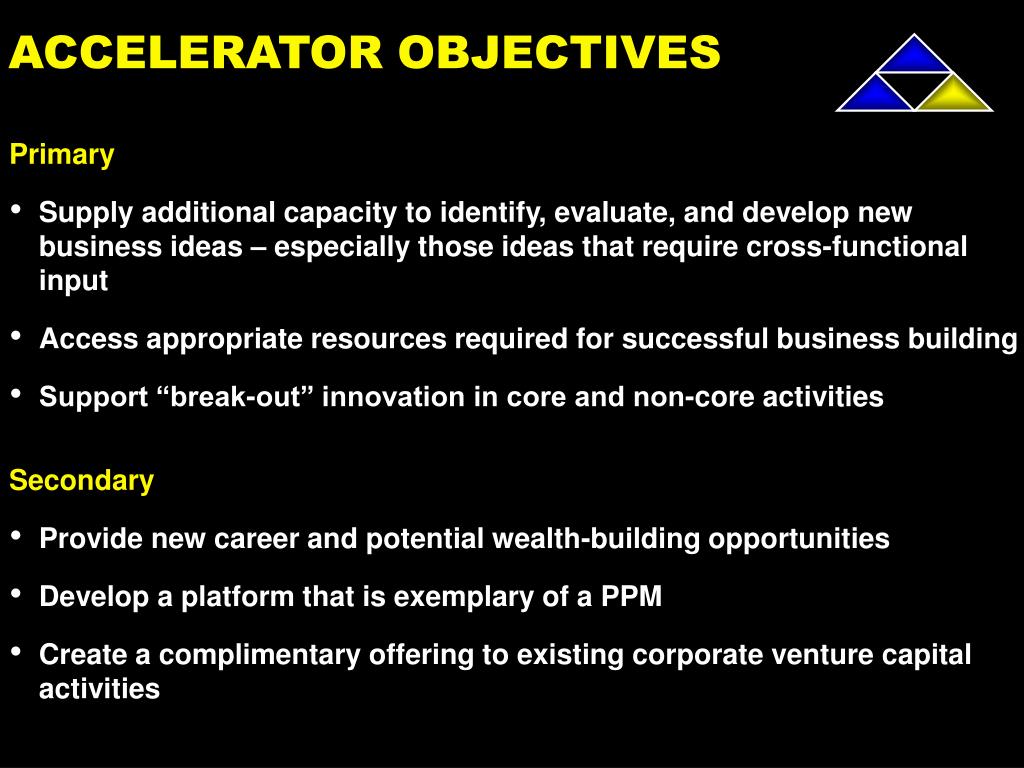 ACCELERATOR OBJECTIVES

Primary

• Supply additional capacity to identify, evaluate, and develop new business ideas – especially those ideas that require cross-functional input

• Access appropriate resources required for successful business building

• Support “break-out” innovation in core and non-core activities

Secondary

• Provide new career and potential wealth-building opportunities

• Develop a platform that is exemplary of a PPM

• Create a complimentary offering to existing corporate venture capital activities